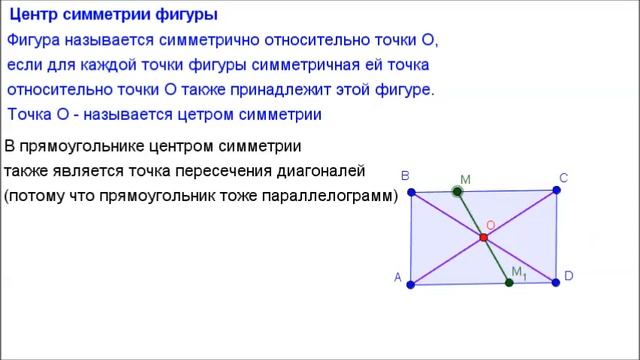 Центр симметрии фигуры

Фигура называется симметрично относительно точки О, если для каждой точки фигуры симметричная ей точка относительно точки О также принадлежит этой фигуре.
Точка О - называется цетром симметрии

В прямоугольнике центром симметрии также является точка пересечения диагоналей (потому что прямоугольник тоже параллелограмм)

B
M
C
O
A
$M_1$
D